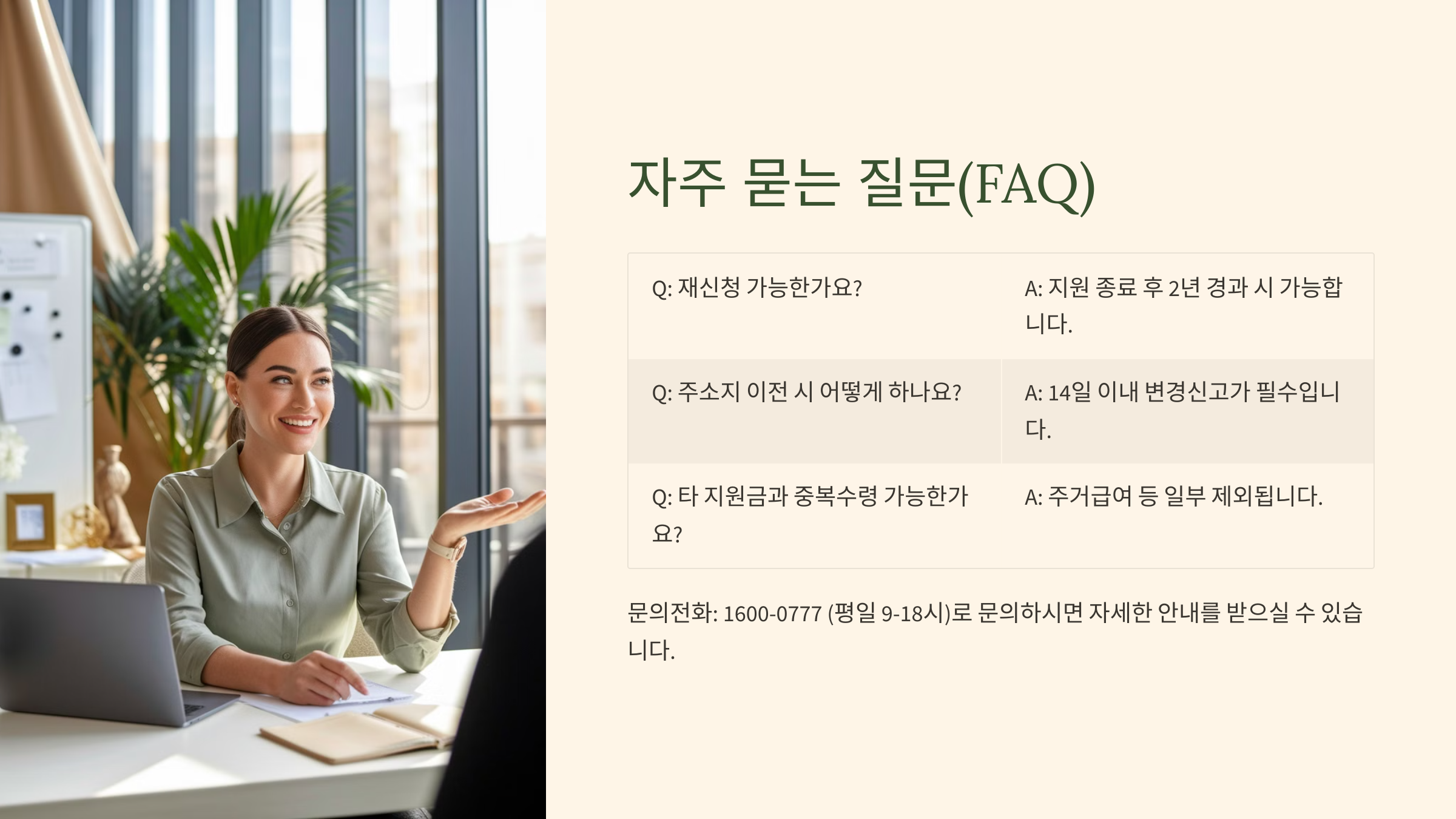 자주 묻는 질문(FAQ)

| Q: 재신청 가능한가요? | A: 지원 종료 후 2년 경과 시 가능합니다. |
|---|---|
| Q: 주소지 이전 시 어떻게 하나요? | A: 14일 이내 변경신고가 필수입니다. |
| Q: 타 지원금과 중복수령 가능한가요? | A: 주거급여 등 일부 제외됩니다. |

문의전화: 1600-0777 (평일 9-18시)로 문의하시면 자세한 안내를 받으실 수 있습니다.